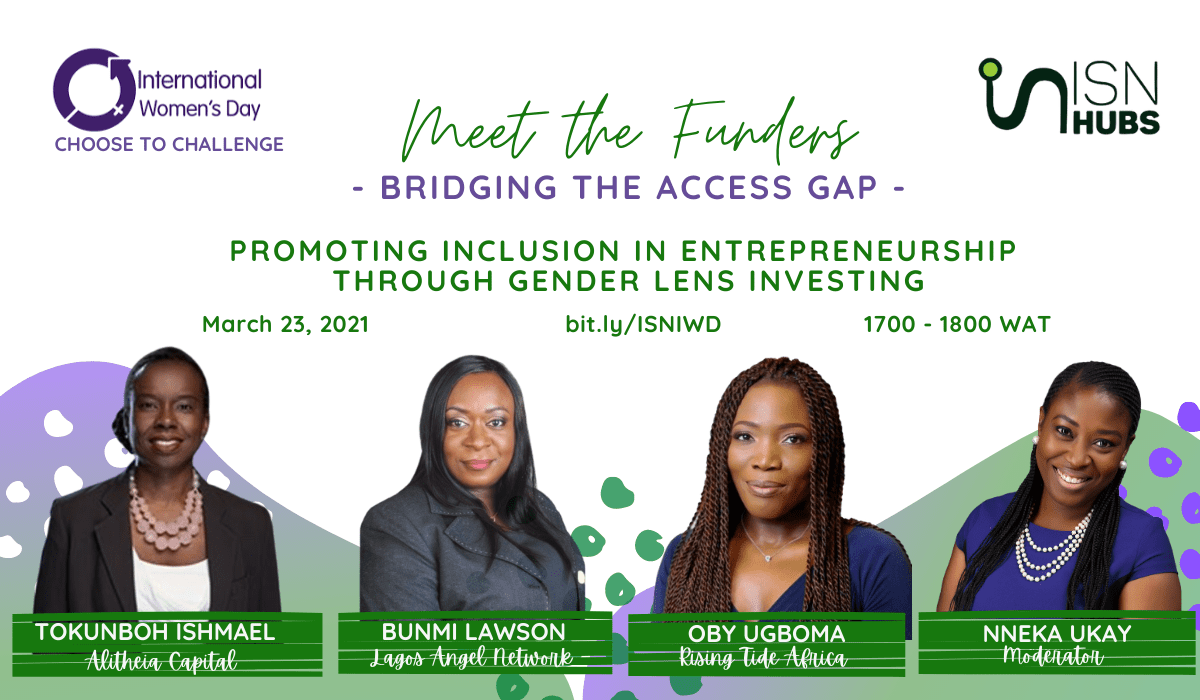 International Women's Day
CHOOSE TO CHALLENGE

ISN HUBS

Meet the Funders
- BRIDGING THE ACCESS GAP -

PROMOTING INCLUSION IN ENTREPRENEURSHIP THROUGH GENDER LENS INVESTING

March 23, 2021

bit.ly/ISNIWD

1700 - 1800 WAT

TOKUNBOH ISHMAEL
Alitheia Capital

BUNMI LAWSON
Lagos Angel Network

OBY UGBOMA
Rising Tide Africa

NNEKA UKAY
Moderator